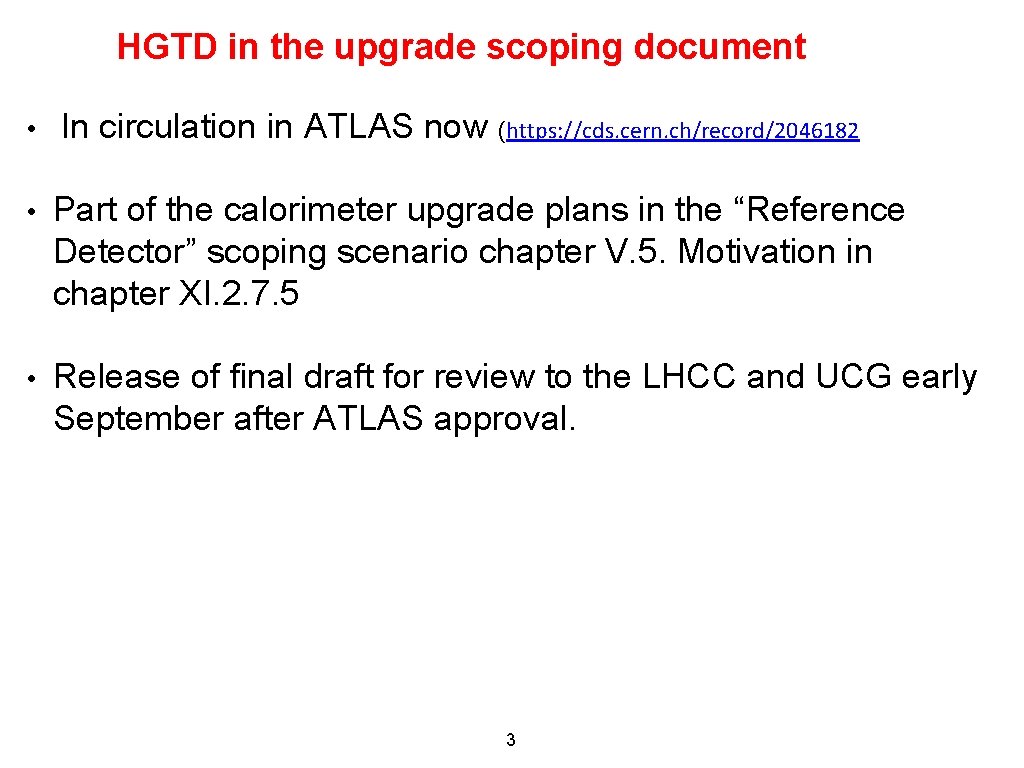 HGTD in the upgrade scoping document

• In circulation in ATLAS now (https://cds.cern.ch/record/2046182

• Part of the calorimeter upgrade plans in the “Reference Detector” scoping scenario chapter V. 5. Motivation in chapter XI. 2. 7. 5

• Release of final draft for review to the LHCC and UCG early September after ATLAS approval.

3